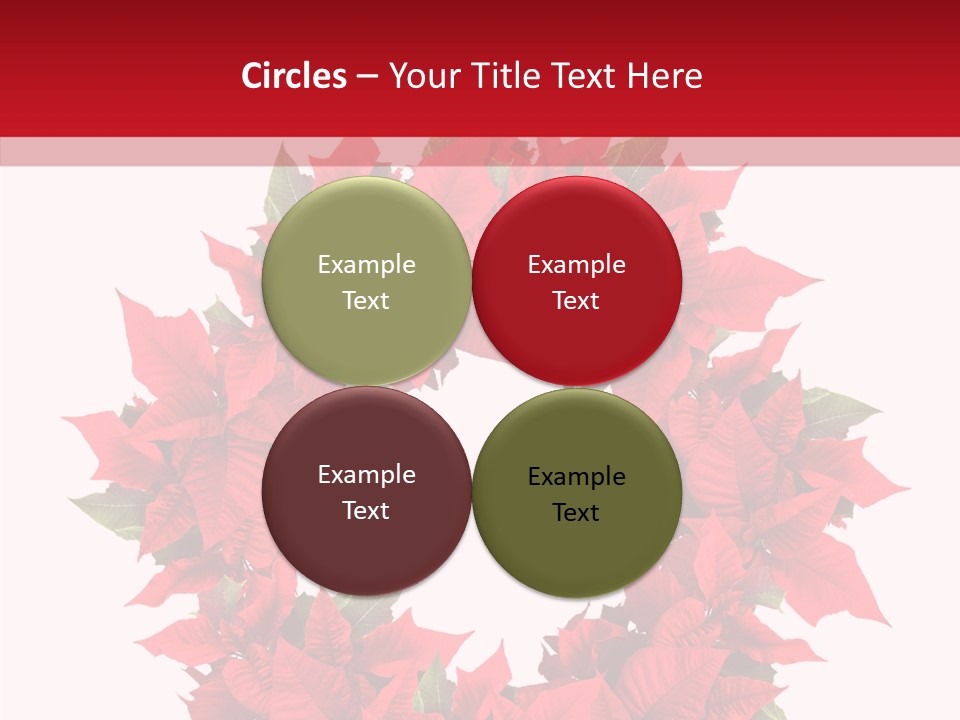 Circles – Your Title Text Here

Example Text

Example Text

Example Text

Example Text